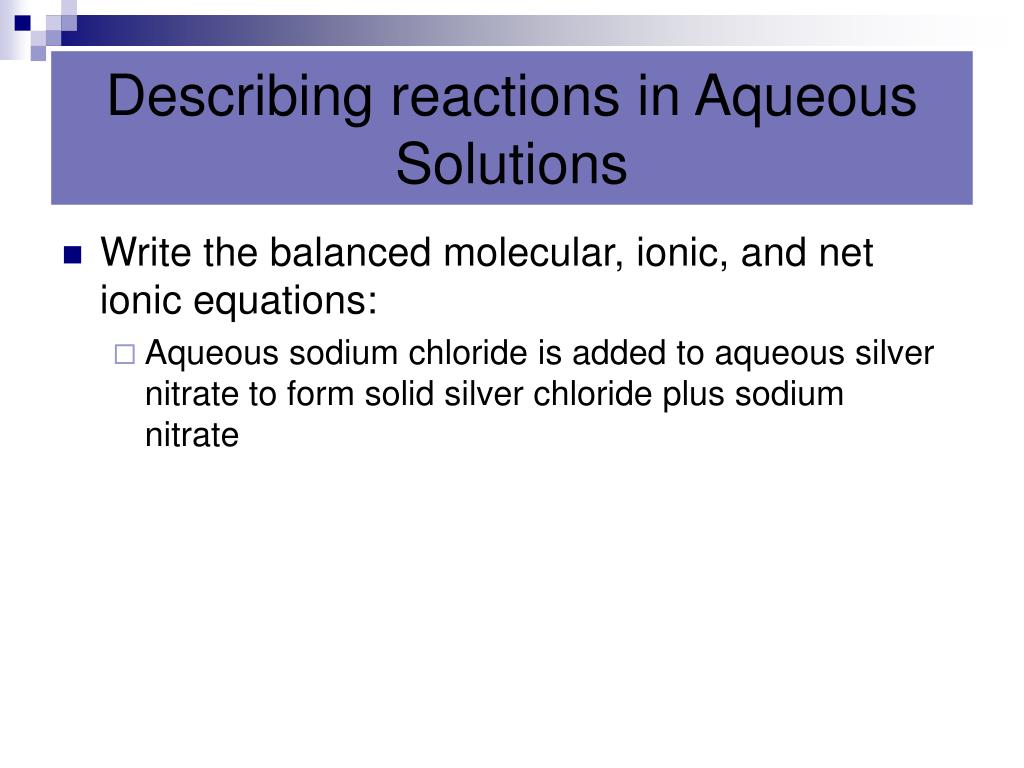 Describing reactions in Aqueous Solutions

Write the balanced molecular, ionic, and net ionic equations:

Aqueous sodium chloride is added to aqueous silver nitrate to form solid silver chloride plus sodium nitrate